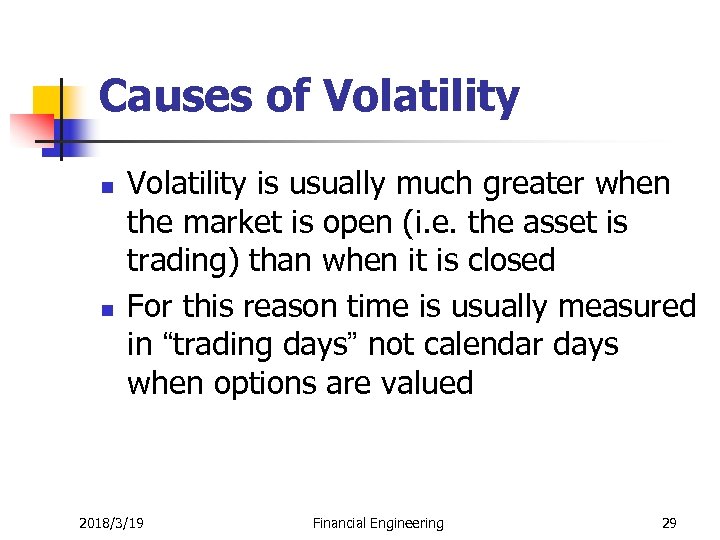 Causes of Volatility

- Volatility is usually much greater when the market is open (i.e. the asset is trading) than when it is closed
- For this reason time is usually measured in “trading days” not calendar days when options are valued

2018/3/19 Financial Engineering 29